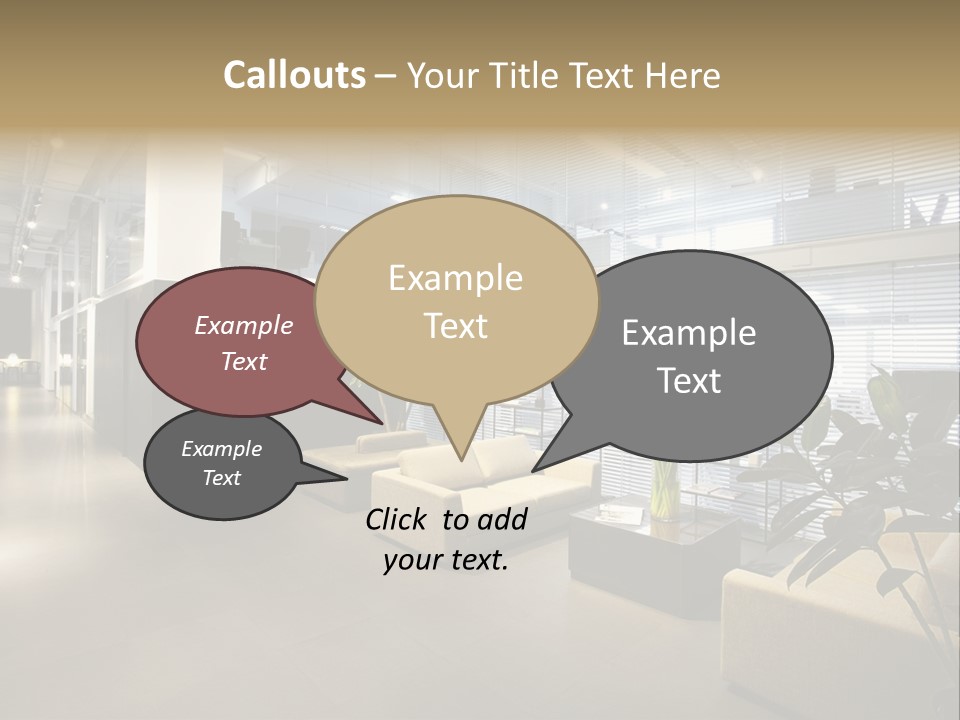 Callouts – Your Title Text Here

Example Text

Example Text

Example Text

Example Text

Click to add your text.